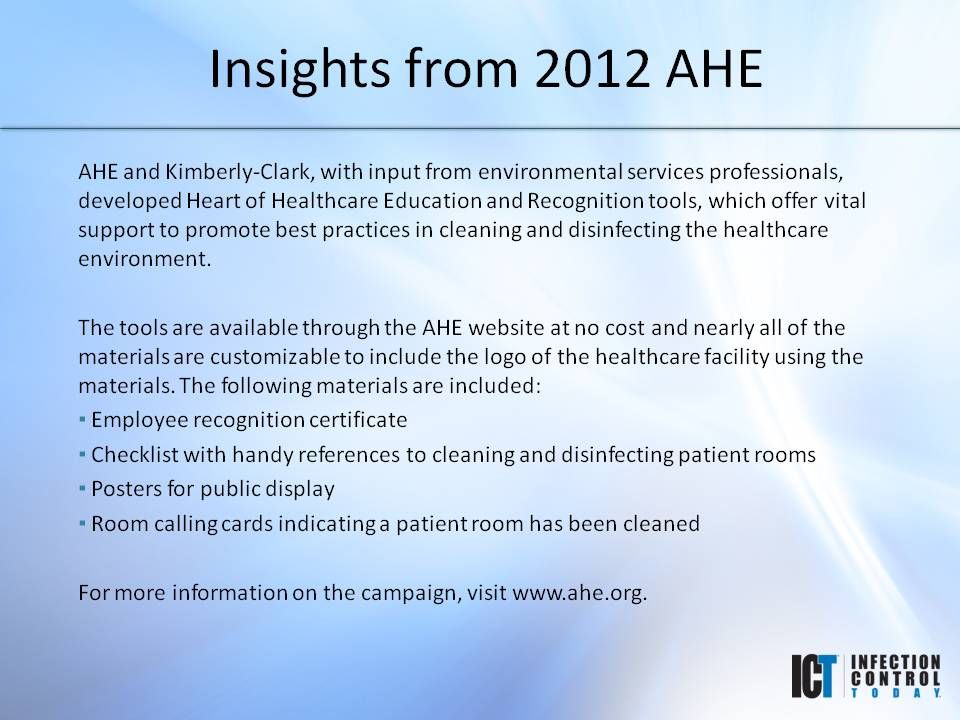 Insights from 2012 AHE

AHE and Kimberly-Clark, with input from environmental services professionals, developed Heart of Healthcare Education and Recognition tools, which offer vital support to promote best practices in cleaning and disinfecting the healthcare environment.

The tools are available through the AHE website at no cost and nearly all of the materials are customizable to include the logo of the healthcare facility using the materials. The following materials are included:
▪ Employee recognition certificate
▪ Checklist with handy references to cleaning and disinfecting patient rooms
▪ Posters for public display
▪ Room calling cards indicating a patient room has been cleaned

For more information on the campaign, visit www.ahe.org.

ICT INFECTION CONTROL TODAY